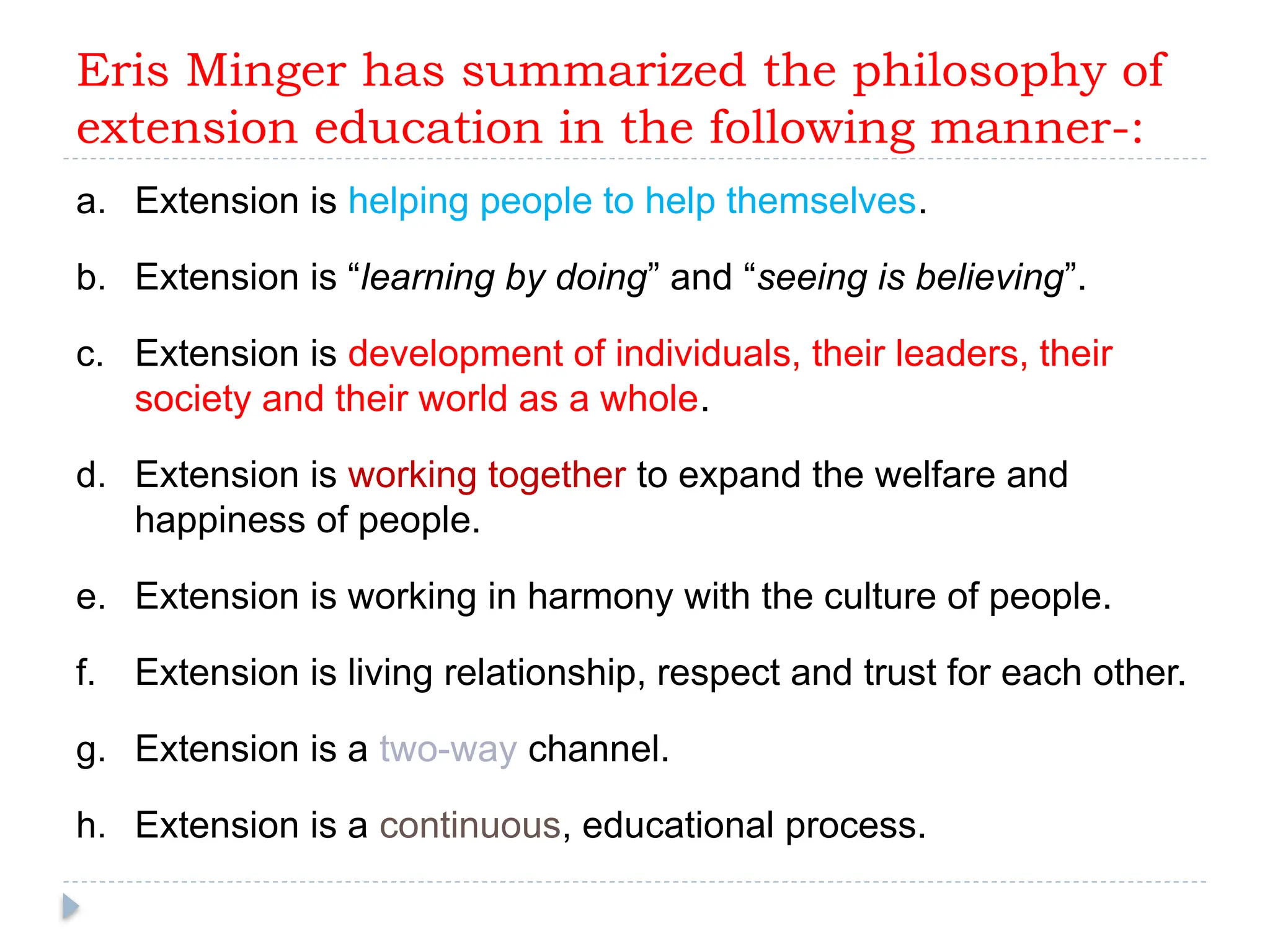 Eris Minger has summarized the philosophy of extension education in the following manner-:

a. Extension is helping people to help themselves.

b. Extension is “learning by doing” and “seeing is believing”.

c. Extension is development of individuals, their leaders, their society and their world as a whole.

d. Extension is working together to expand the welfare and happiness of people.

e. Extension is working in harmony with the culture of people.

f. Extension is living relationship, respect and trust for each other.

g. Extension is a two-way channel.

h. Extension is a continuous, educational process.